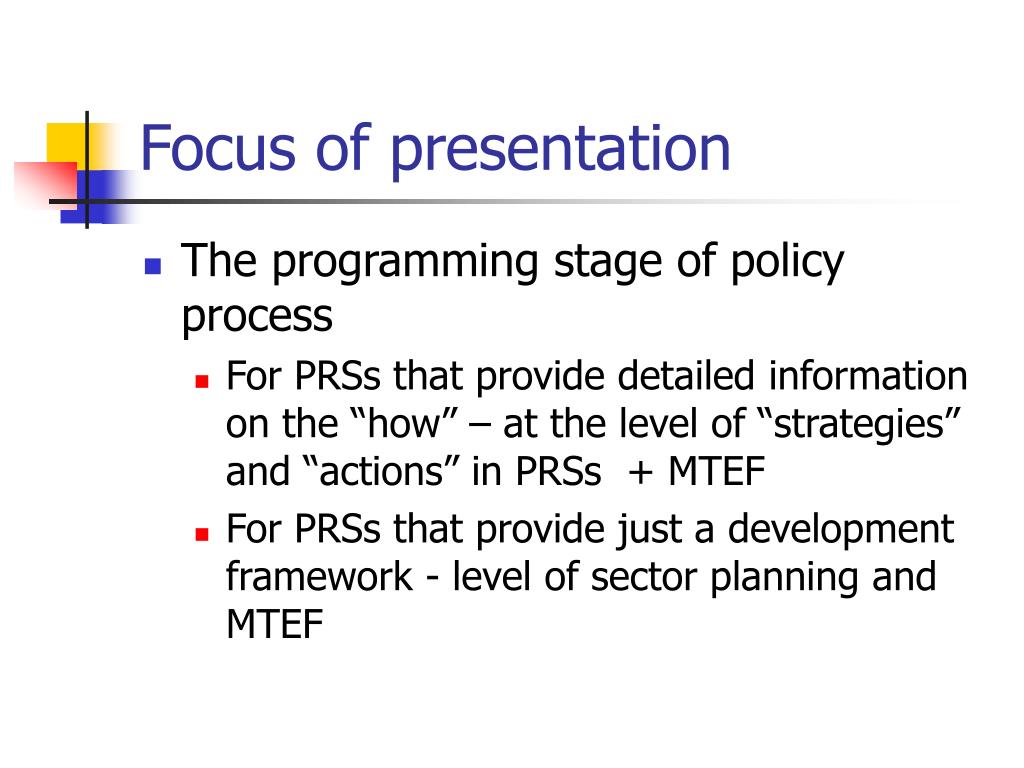 Focus of presentation

- The programming stage of policy process
  - For PRSs that provide detailed information on the “how” – at the level of “strategies” and “actions” in PRSs + MTEF
  - For PRSs that provide just a development framework - level of sector planning and MTEF